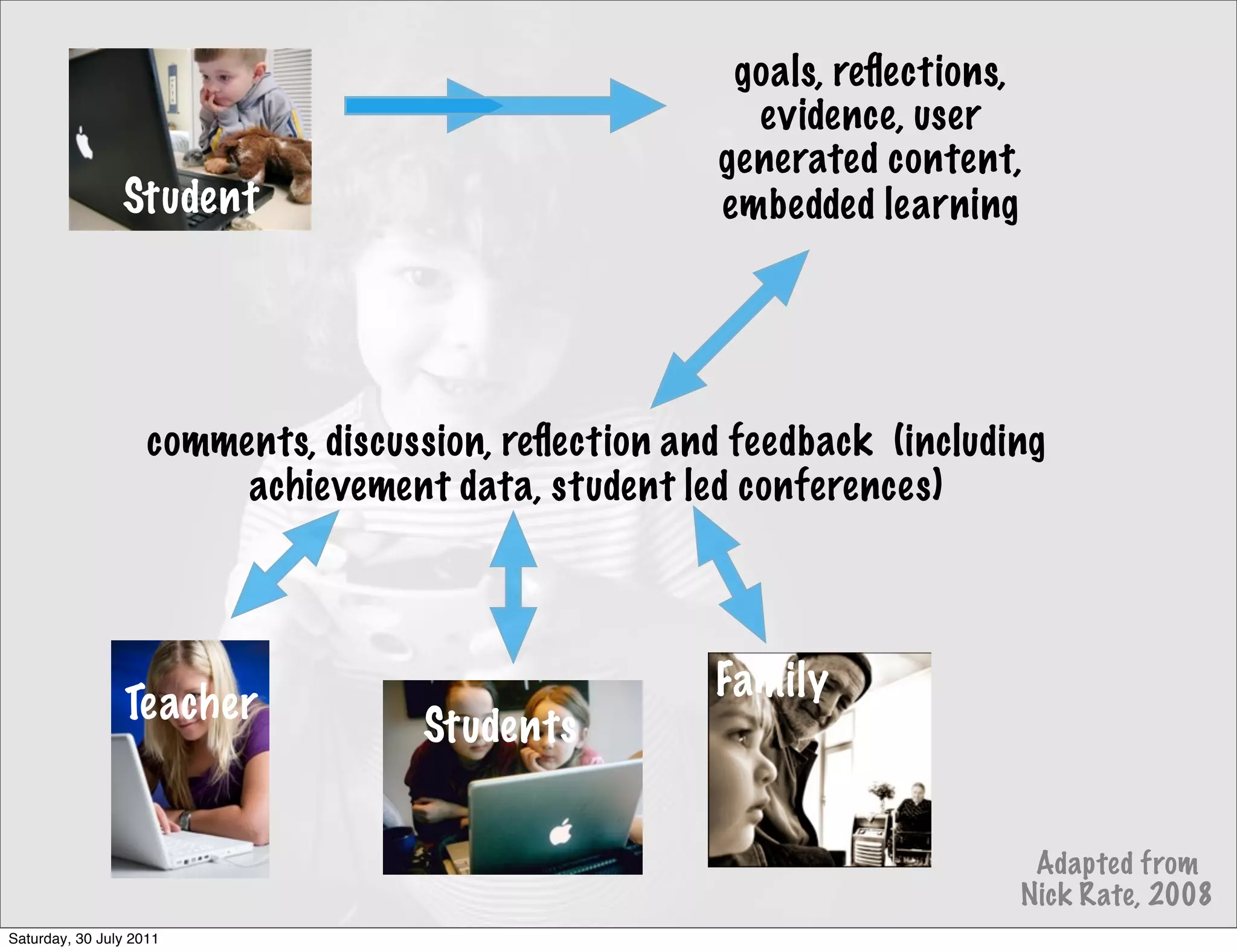 Student

goals, reflections, evidence, user generated content, embedded learning

comments, discussion, reflection and feedback (including achievement data, student led conferences)

Teacher

Students

Family

Adapted from Nick Rate, 2008

Saturday, 30 July 2011